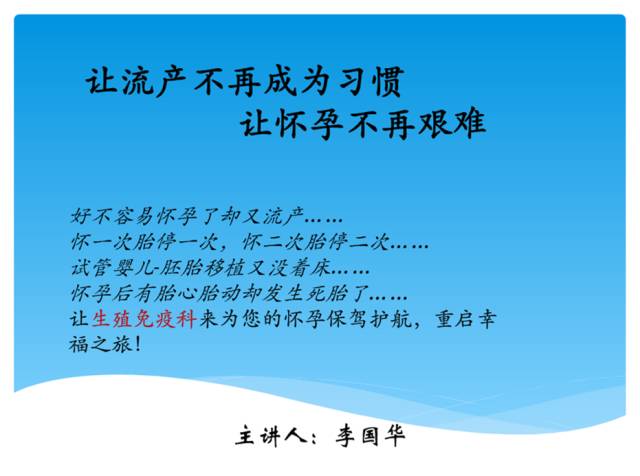 让流产不再成为习惯
让怀孕不再艰难

好不容易怀孕了却又流产……
怀一次胎停一次，怀二次胎停二次……
试管婴儿-胚胎移植又没着床……
怀孕后有胎心胎动却发生死胎了……
让生殖免疫科来为您的怀孕保驾护航，重启幸福之旅！

主讲人：李国华